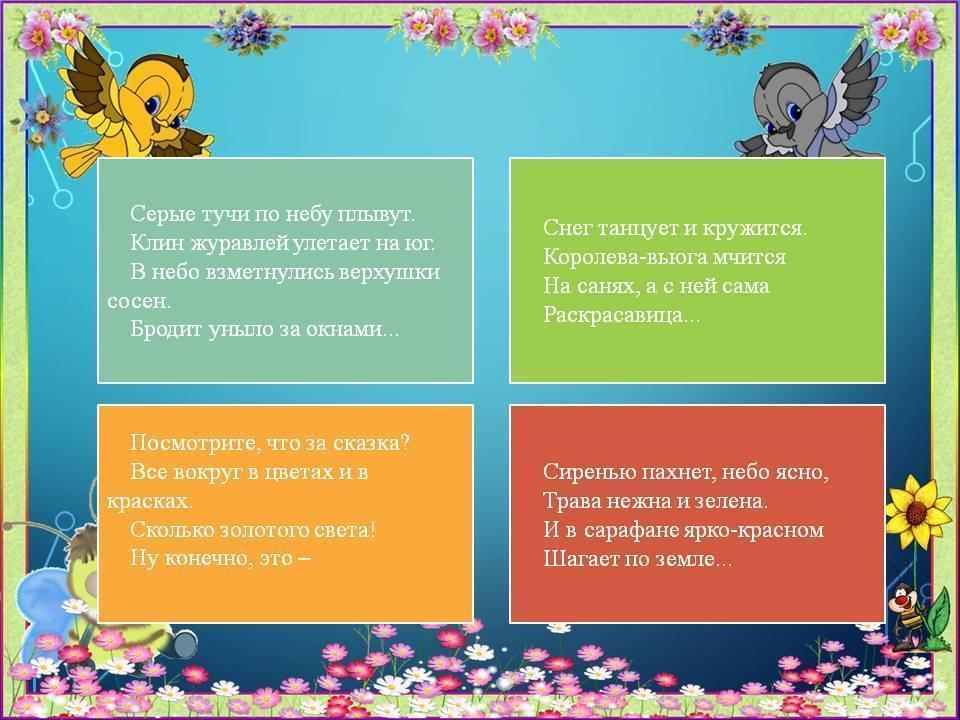 Серые тучи по небу плывут.
Клин журавлей улетает на юг.
В небо взметнулись верхушки сосен.
Бродит уныло за окнами...

Снег танцует и кружится.
Королева-вьюга мчится
На санях, а с ней сама
Раскрасавица...

Посмотрите, что за сказка?
Все вокруг в цветах и в красках.
Сколько золотого света!
Ну конечно, это –

Сиренью пахнет, небо ясно,
Трава нежна и зелена.
И в сарафане ярко-красном
Шагает по земле...